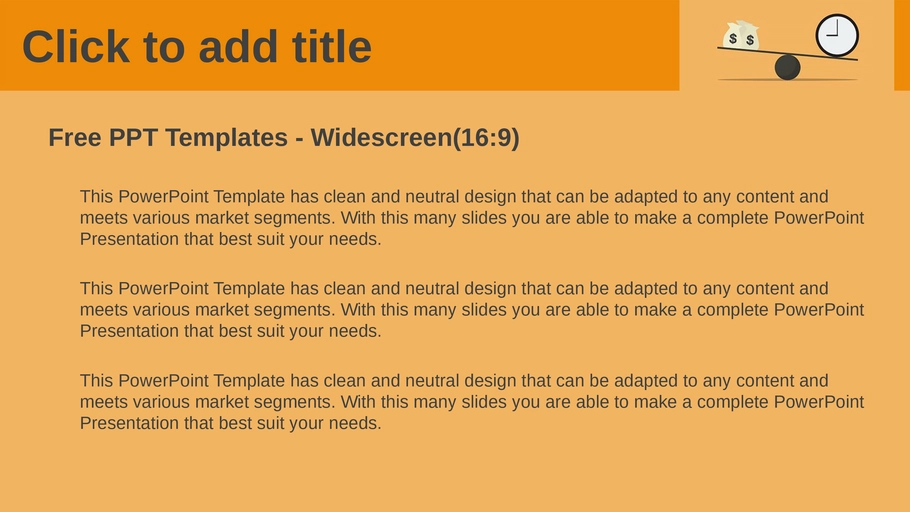 Click to add title

$ $

Free PPT Templates - Widescreen(16:9)

This PowerPoint Template has clean and neutral design that can be adapted to any content and meets various market segments. With this many slides you are able to make a complete PowerPoint Presentation that best suit your needs.

This PowerPoint Template has clean and neutral design that can be adapted to any content and meets various market segments. With this many slides you are able to make a complete PowerPoint Presentation that best suit your needs.

This PowerPoint Template has clean and neutral design that can be adapted to any content and meets various market segments. With this many slides you are able to make a complete PowerPoint Presentation that best suit your needs.